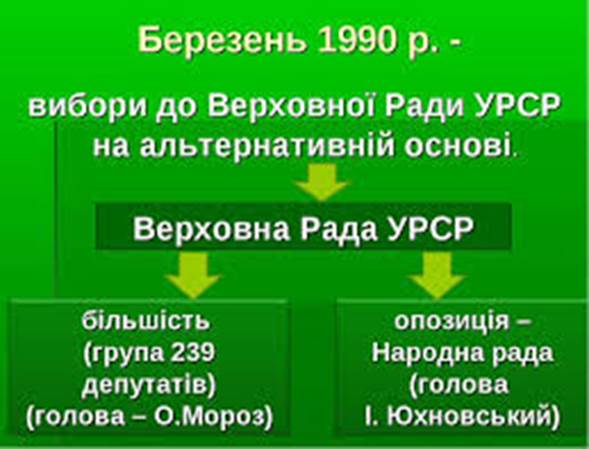 Березень 1990 р. -

вибори до Верховної Ради УРСР на альтернативній основі.

Верховна Рада УРСР

більшість (група 239 депутатів) (голова – О.Мороз)

опозиція – Народна рада (голова І. Юхновський)